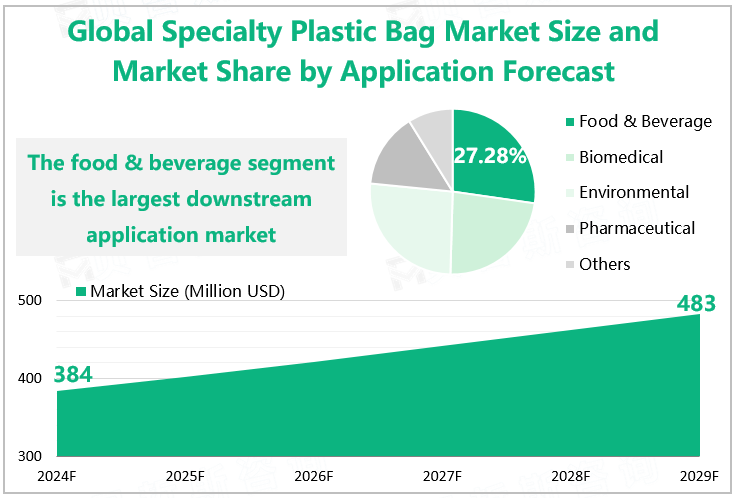 Global Specialty Plastic Bag Market Size and Market Share by Application Forecast

The food & beverage segment is the largest downstream application market

27.28%

Food & Beverage
Biomedical
Environmental
Pharmaceutical
Others

Market Size (Million USD)

500
400
300

384
483

2024F
2025F
2026F
2027F
2028F
2029F